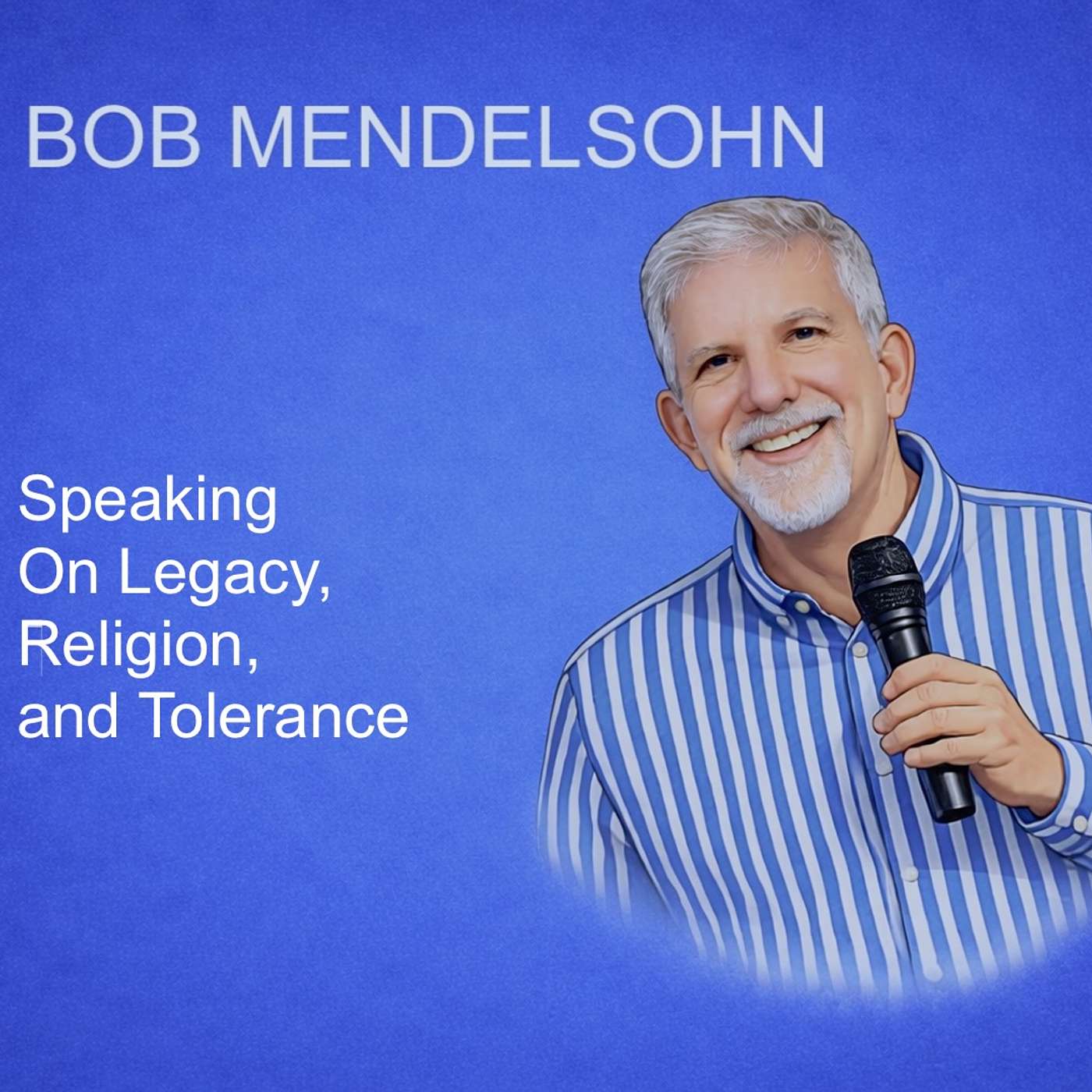 BOB MENDELSOHN

Speaking
On Legacy,
Religion,
and Tolerance